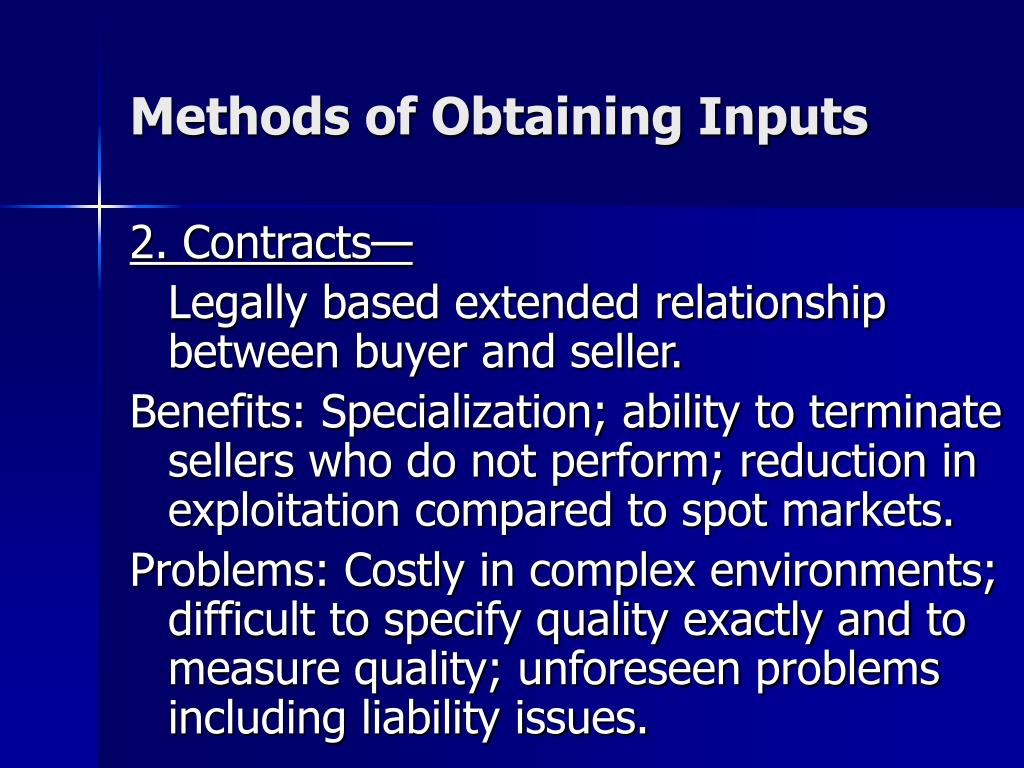 Methods of Obtaining Inputs

2. Contracts—

Legally based extended relationship between buyer and seller.

Benefits: Specialization; ability to terminate sellers who do not perform; reduction in exploitation compared to spot markets.

Problems: Costly in complex environments; difficult to specify quality exactly and to measure quality; unforeseen problems including liability issues.